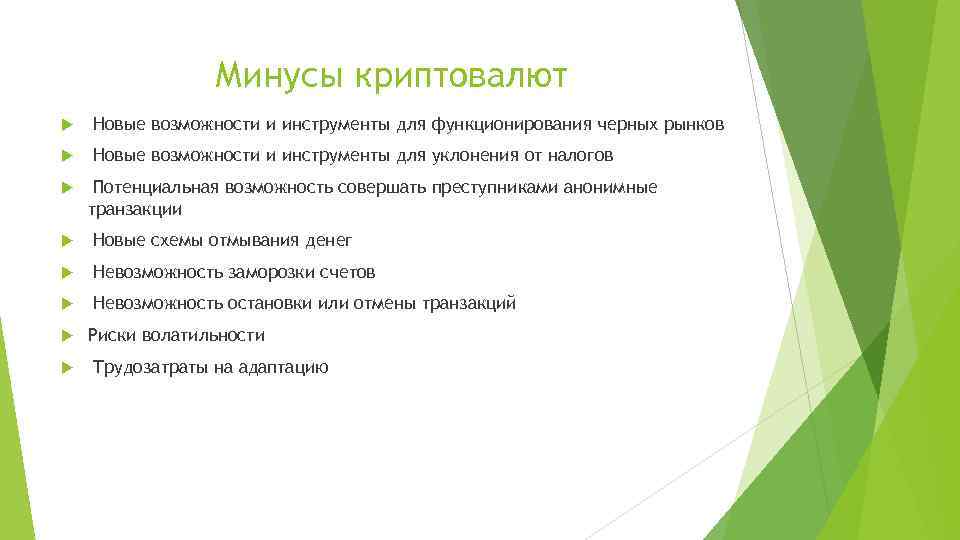 Минусы криптовалют

Новые возможности и инструменты для функционирования черных рынков

Новые возможности и инструменты для уклонения от налогов

Потенциальная возможность совершать преступниками анонимные транзакции

Новые схемы отмывания денег

Невозможность заморозки счетов

Невозможность остановки или отмены транзакций

Риски волатильности

Трудозатраты на адаптацию